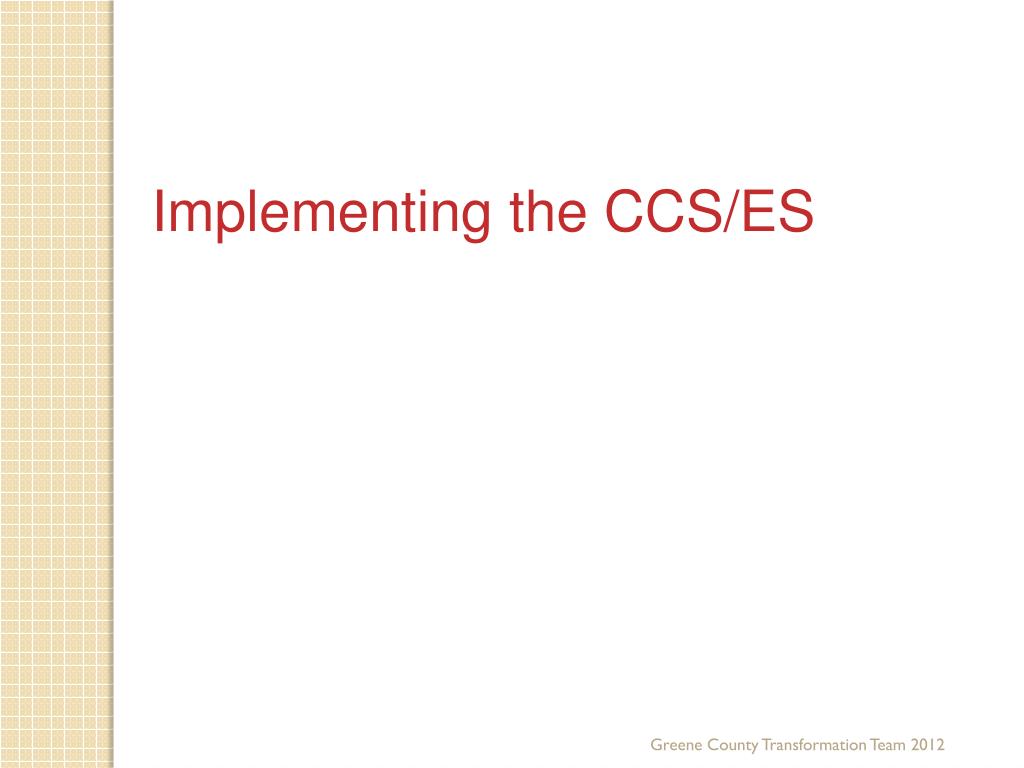 Implementing the CCS/ES

Greene County Transformation Team 2012